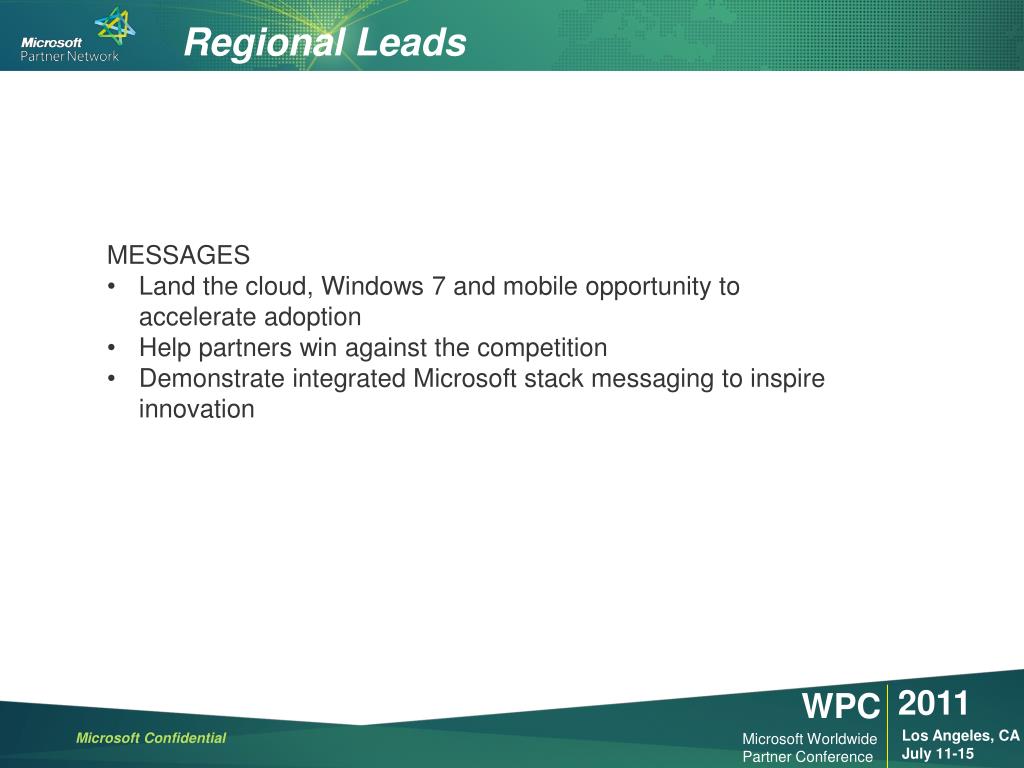 Microsoft Partner Network

Regional Leads

MESSAGES
• Land the cloud, Windows 7 and mobile opportunity to accelerate adoption
• Help partners win against the competition
• Demonstrate integrated Microsoft stack messaging to inspire innovation

Microsoft Confidential

WPC
Microsoft Worldwide Partner Conference

2011
Los Angeles, CA
July 11-15